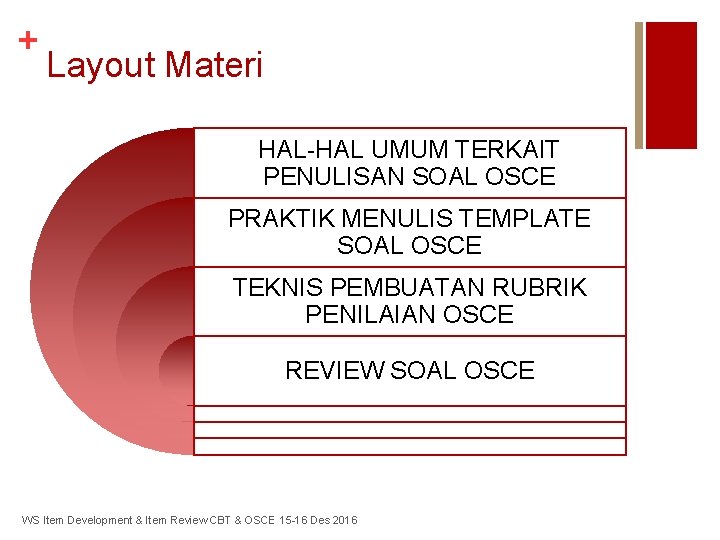 + Layout Materi

HAL-HAL UMUM TERKAIT PENULISAN SOAL OSCE

PRAKTIK MENULIS TEMPLATE SOAL OSCE

TEKNIS PEMBUATAN RUBRIK PENILAIAN OSCE

REVIEW SOAL OSCE

WS Item Development & Item Review CBT & OSCE 15-16 Des 2016